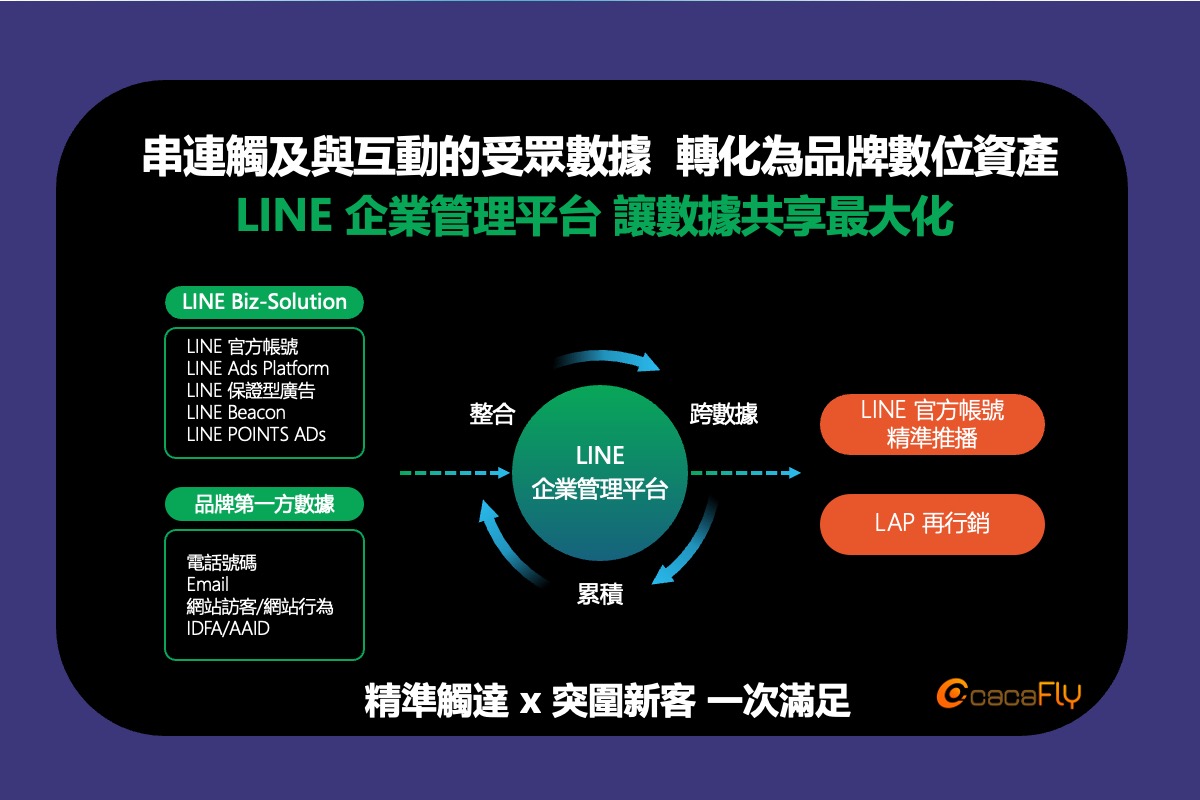 串連觸及與互動的受眾數據 轉化為品牌數位資產
LINE 企業管理平台 讓數據共享最大化

LINE Biz-Solution

LINE 官方帳號
LINE Ads Platform
LINE 保證型廣告
LINE Beacon
LINE POINTS ADs

品牌第一方數據

電話號碼
Email
網站訪客/網站行為
IDFA/AAID

整合

跨數據

LINE
企業管理平台

累積

LINE 官方帳號
精準推播

LAP 再行銷

精準觸達 x 突圍新客 一次滿足

cacaFLY